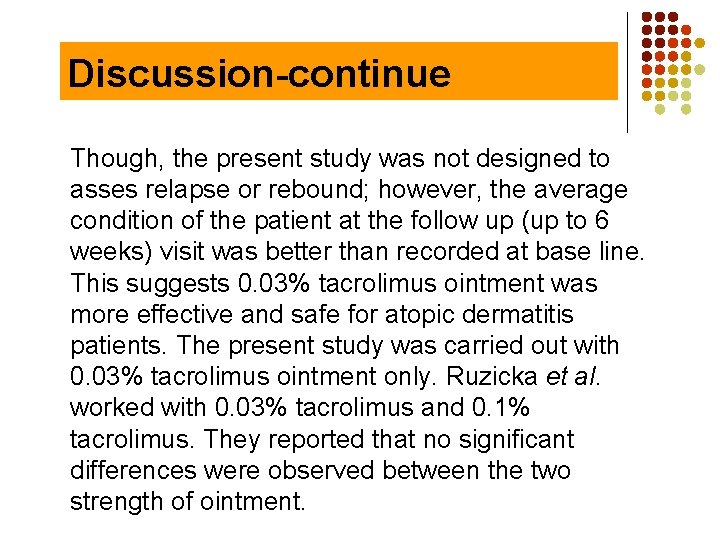 Discussion-continue

Though, the present study was not designed to asses relapse or rebound; however, the average condition of the patient at the follow up (up to 6 weeks) visit was better than recorded at base line. This suggests 0.03% tacrolimus ointment was more effective and safe for atopic dermatitis patients. The present study was carried out with 0.03% tacrolimus ointment only. Ruzicka et al. worked with 0.03% tacrolimus and 0.1% tacrolimus. They reported that no significant differences were observed between the two strength of ointment.